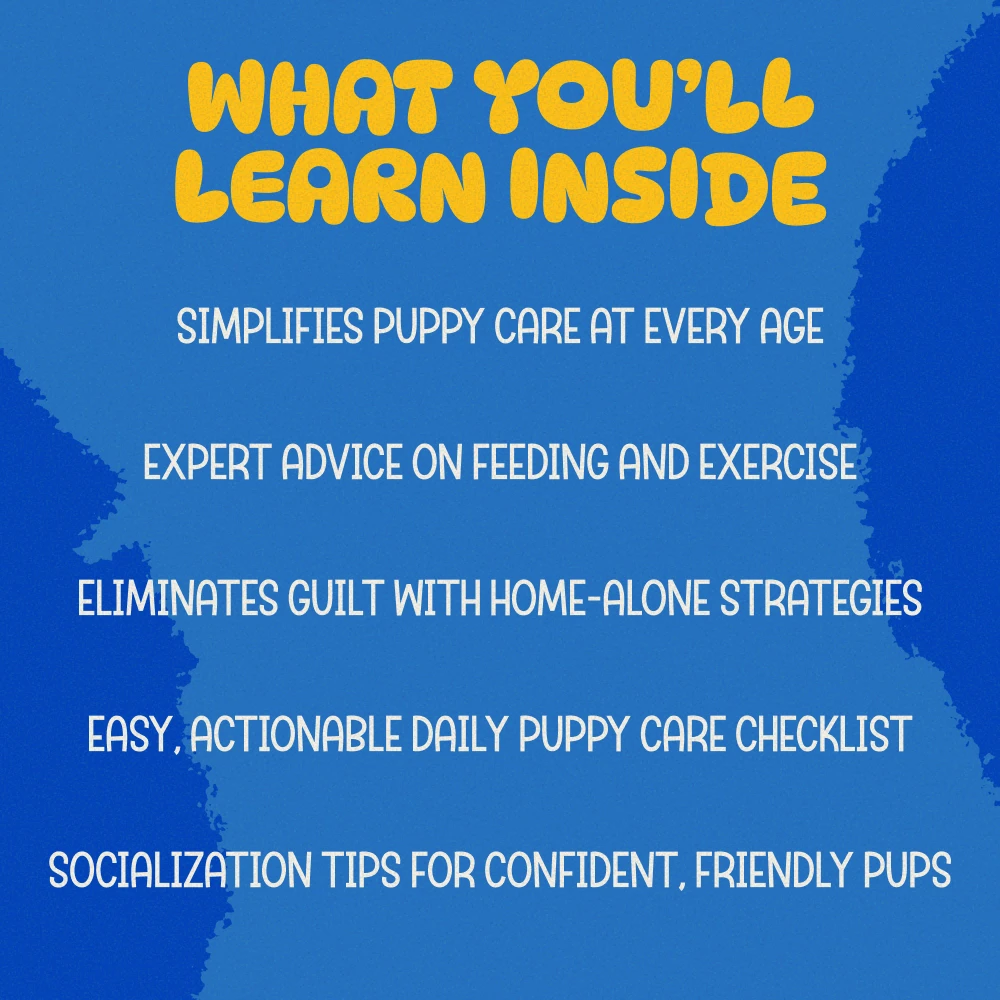 WHAT YOU'LL LEARN INSIDE

SIMPLIFIES PUPPY CARE AT EVERY AGE

EXPERT ADVICE ON FEEDING AND EXERCISE

ELIMINATES GUILT WITH HOME-ALONE STRATEGIES

EASY, ACTIONABLE DAILY PUPPY CARE CHECKLIST

SOCIALIZATION TIPS FOR CONFIDENT, FRIENDLY PUPS